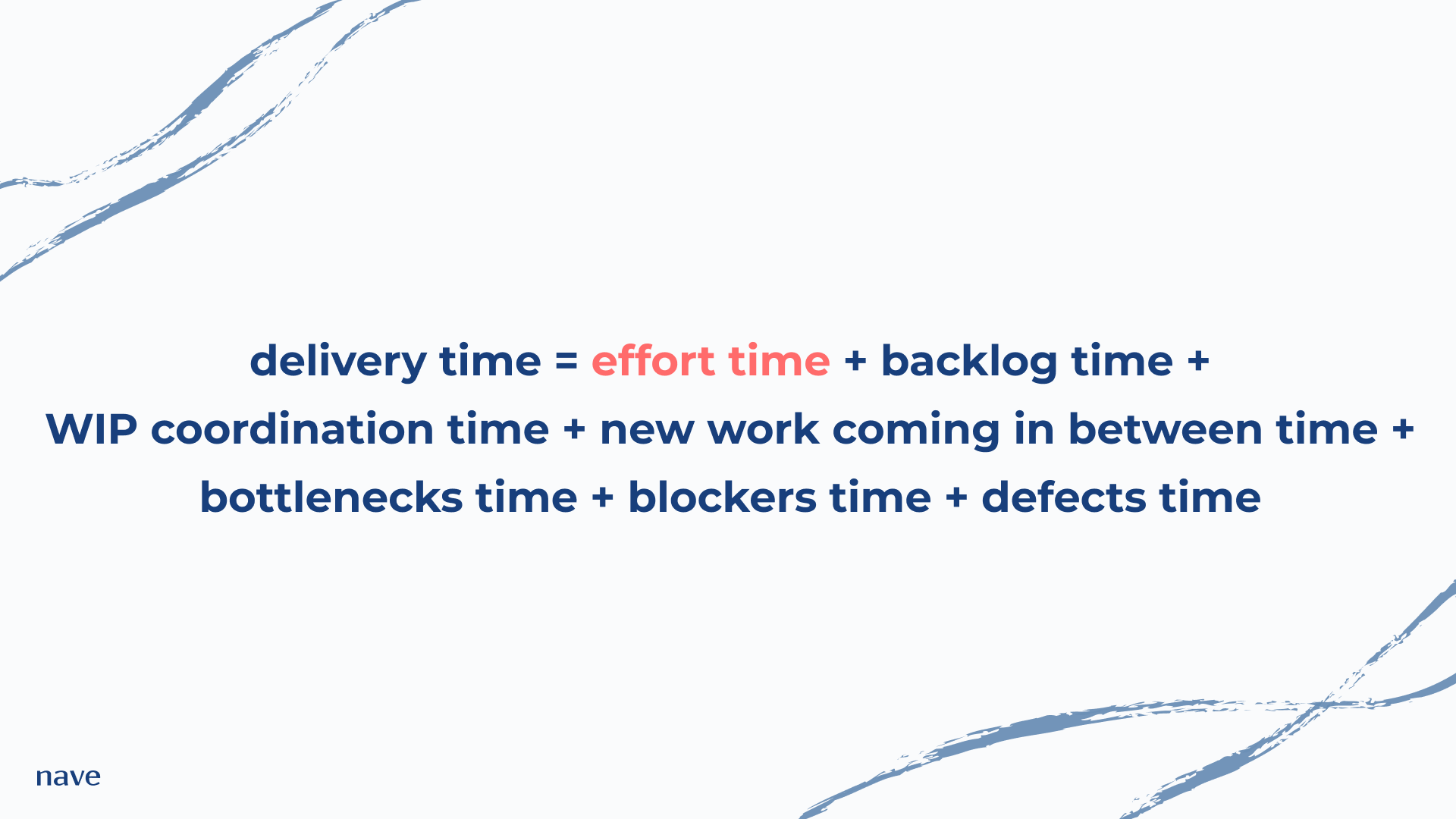 delivery time = effort time + backlog time + WIP coordination time + new work coming in between time + bottlenecks time + blockers time + defects time

nave